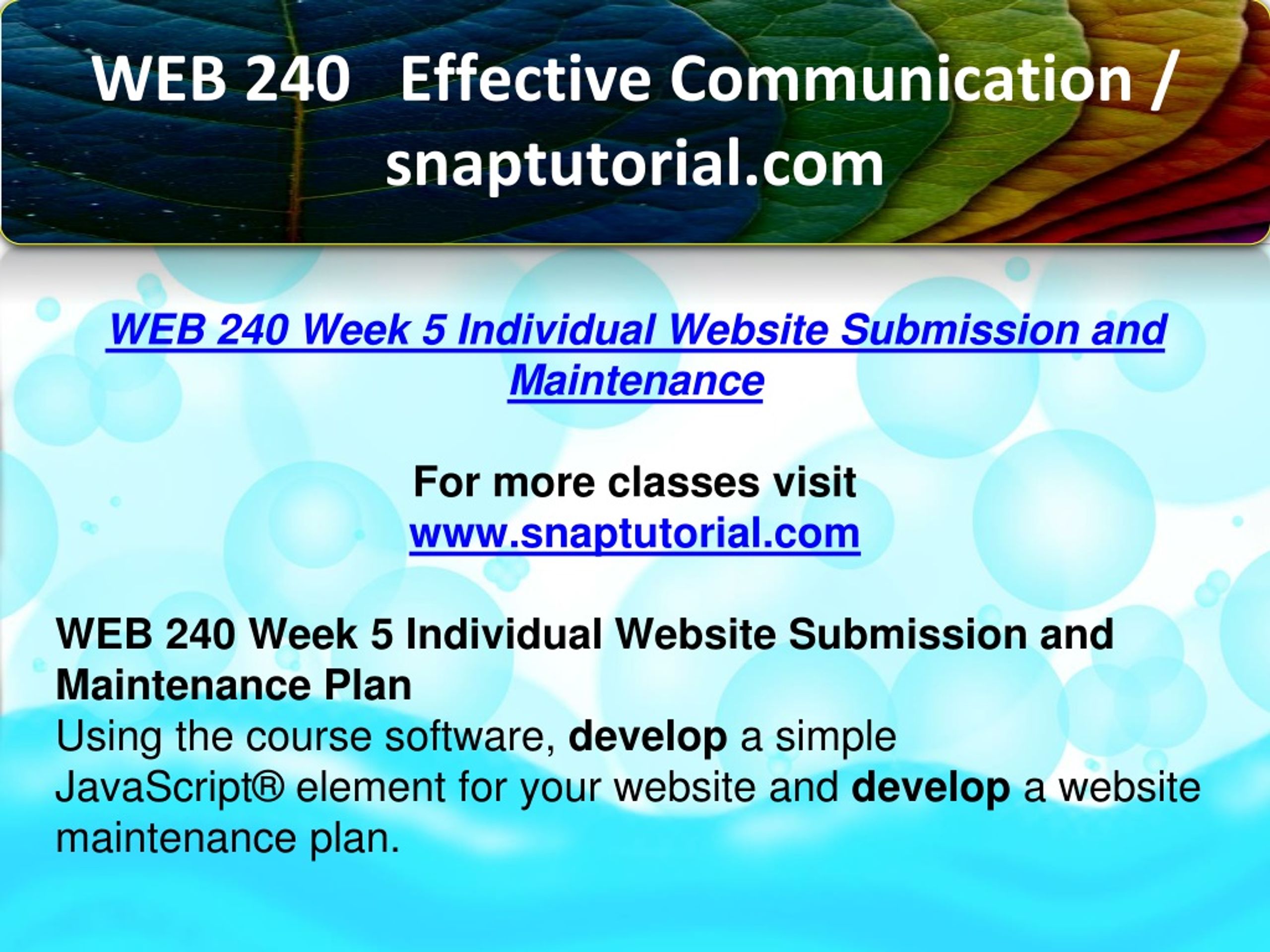 WEB 240 Effective Communication / snaptutorial.com

WEB 240 Week 5 Individual Website Submission and Maintenance

For more classes visit
www.snaptutorial.com

WEB 240 Week 5 Individual Website Submission and Maintenance Plan
Using the course software, develop a simple JavaScript® element for your website and develop a website maintenance plan.